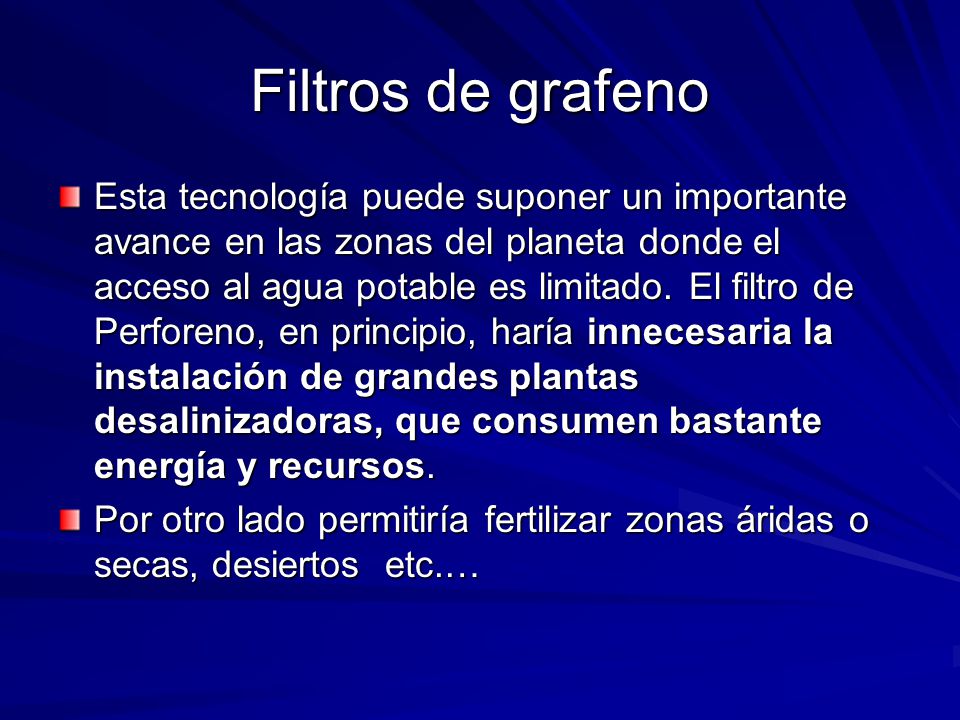 Filtros de grafeno

Esta tecnología puede suponer un importante avance en las zonas del planeta donde el acceso al agua potable es limitado. El filtro de Perforeno, en principio, haría innecesaria la instalación de grandes plantas desalinizadoras, que consumen bastante energía y recursos.

Por otro lado permitiría fertilizar zonas áridas o secas, desiertos etc.…